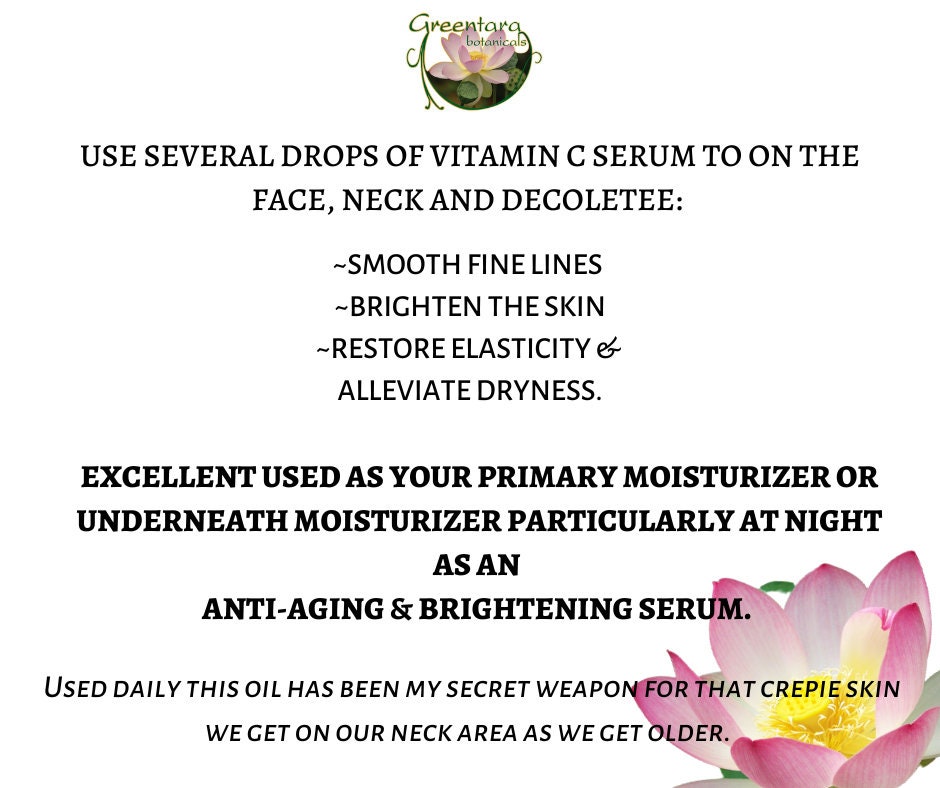 Greentara botanicals

USE SEVERAL DROPS OF VITAMIN C SERUM TO ON THE FACE, NECK AND DECOLETEE:

~SMOOTH FINE LINES
~BRIGHTEN THE SKIN
~RESTORE ELASTICITY &
ALLEVIATE DRYNESS.

EXCELLENT USED AS YOUR PRIMARY MOISTURIZER OR UNDERNEATH MOISTURIZER PARTICULARLY AT NIGHT AS AN
ANTI-AGING & BRIGHTENING SERUM.

USED DAILY THIS OIL HAS BEEN MY SECRET WEAPON FOR THAT CREPIE SKIN WE GET ON OUR NECK AREA AS WE GET OLDER.